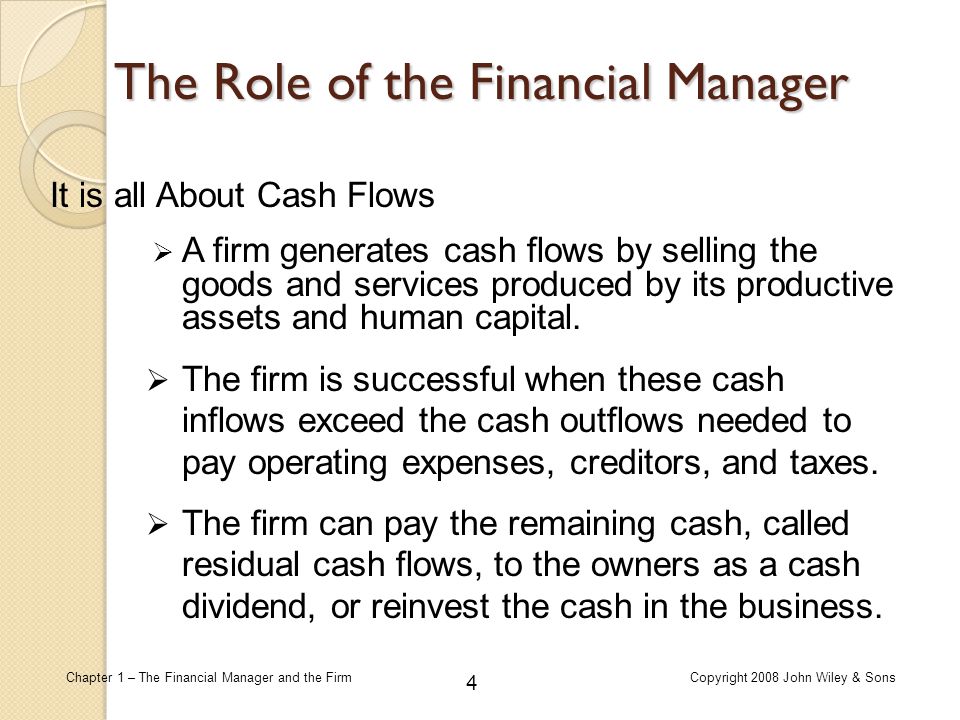 The Role of the Financial Manager

It is all About Cash Flows

➢ A firm generates cash flows by selling the goods and services produced by its productive assets and human capital.

➢ The firm is successful when these cash inflows exceed the cash outflows needed to pay operating expenses, creditors, and taxes.

➢ The firm can pay the remaining cash, called residual cash flows, to the owners as a cash dividend, or reinvest the cash in the business.

Chapter 1 – The Financial Manager and the Firm

4

Copyright 2008 John Wiley & Sons